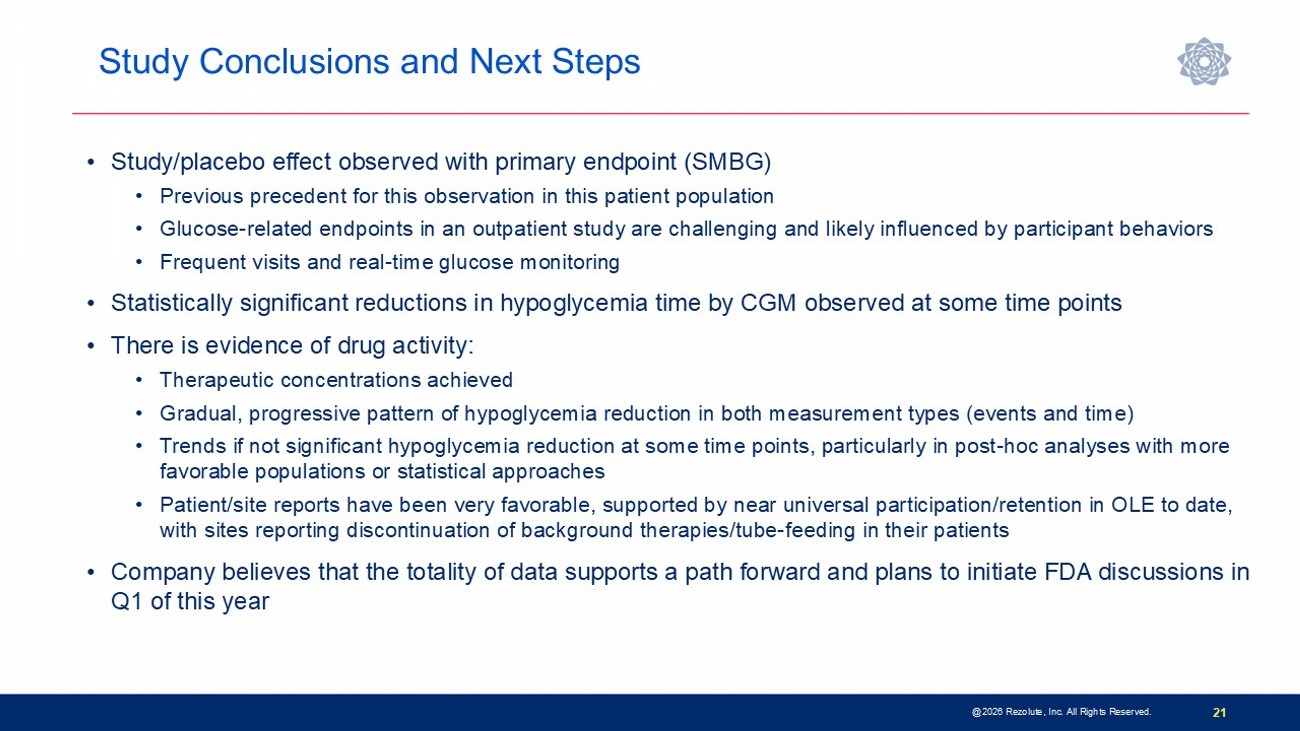 Study Conclusions and Next Steps

• Study/placebo effect observed with primary endpoint (SMBG)
  • Previous precedent for this observation in this patient population
  • Glucose-related endpoints in an outpatient study are challenging and likely influenced by participant behaviors
  • Frequent visits and real-time glucose monitoring
• Statistically significant reductions in hypoglycemia time by CGM observed at some time points
• There is evidence of drug activity:
  • Therapeutic concentrations achieved
  • Gradual, progressive pattern of hypoglycemia reduction in both measurement types (events and time)
  • Trends if not significant hypoglycemia reduction at some time points, particularly in post-hoc analyses with more favorable populations or statistical approaches
  • Patient/site reports have been very favorable, supported by near universal participation/retention in OLE to date, with sites reporting discontinuation of background therapies/tube-feeding in their patients
• Company believes that the totality of data supports a path forward and plans to initiate FDA discussions in Q1 of this year

@2026 Rezolute, Inc. All Rights Reserved.

21